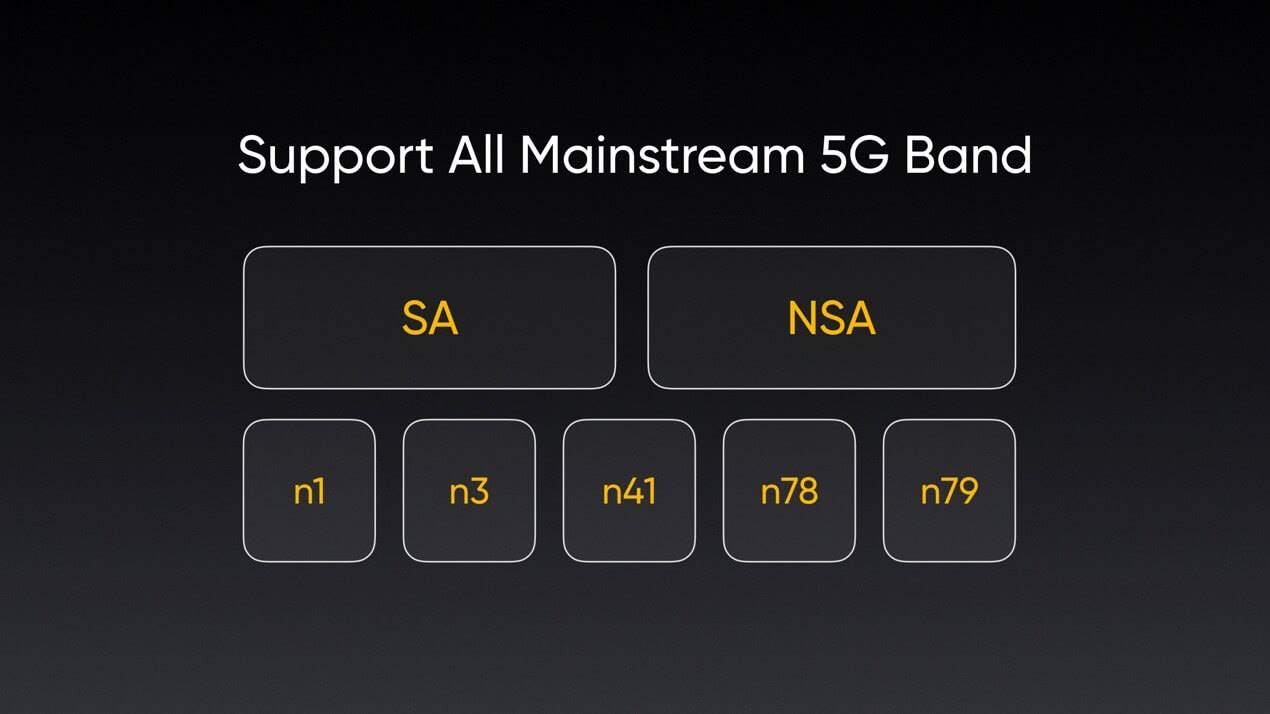 Support All Mainstream 5G Band

SA

NSA

n1

n3

n41

n78

n79